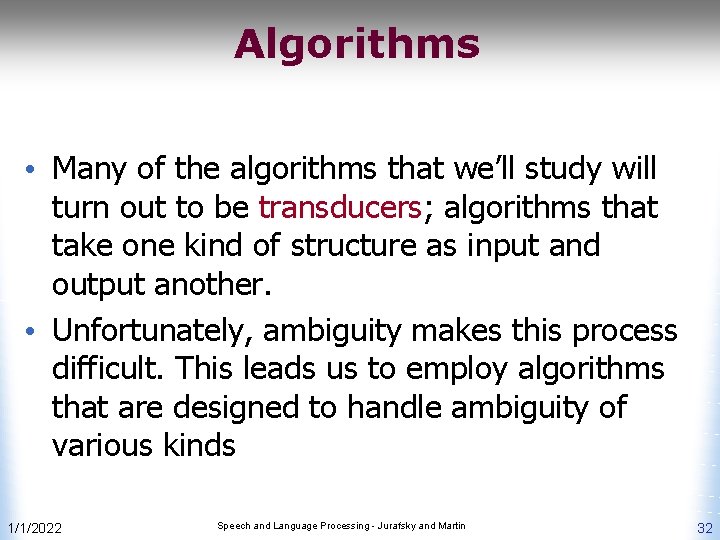 Algorithms

• Many of the algorithms that we'll study will turn out to be transducers; algorithms that take one kind of structure as input and output another.

• Unfortunately, ambiguity makes this process difficult. This leads us to employ algorithms that are designed to handle ambiguity of various kinds

1/1/2022 Speech and Language Processing - Jurafsky and Martin 32